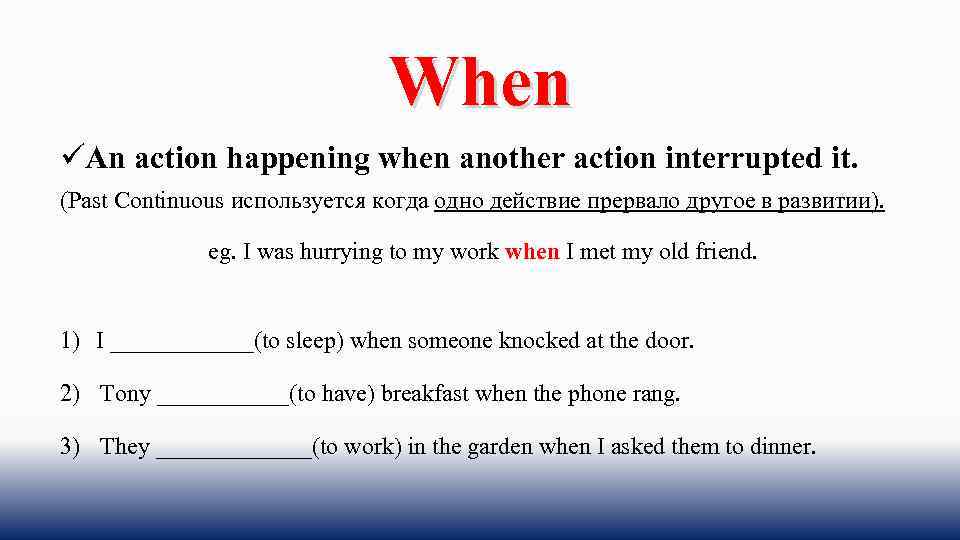 When

✓An action happening when another action interrupted it.

(Past Continuous используется когда одно действие прервало другое в развитии).

eg. I was hurrying to my work when I met my old friend.

1) I ____________(to sleep) when someone knocked at the door.

2) Tony ___________(to have) breakfast when the phone rang.

3) They _____________(to work) in the garden when I asked them to dinner.